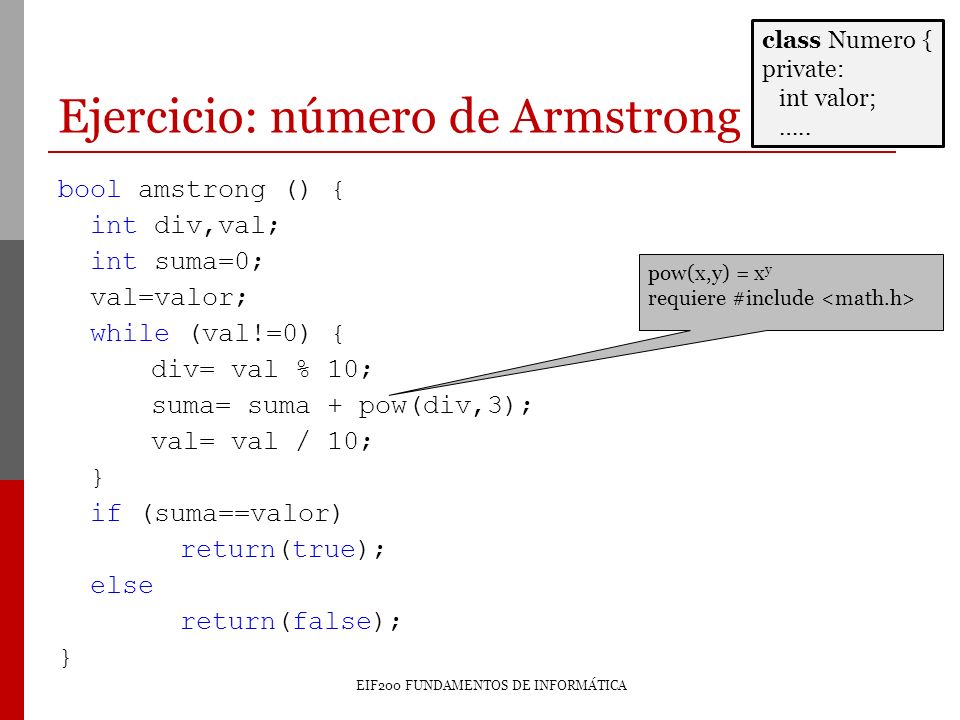 class Numero {
private:
int valor;
.....

Ejercicio: número de Armstrong

bool amstrong () {
int div,val;
int suma=0;
val=valor;
while (val!=0) {
div= val % 10;
suma= suma + pow(div,3);
val= val / 10;
}
if (suma==valor)
return(true);
else
return(false);
}

pow(x,y) = $x^y$
requiere #include <math.h>

EIF200 FUNDAMENTOS DE INFORMÁTICA